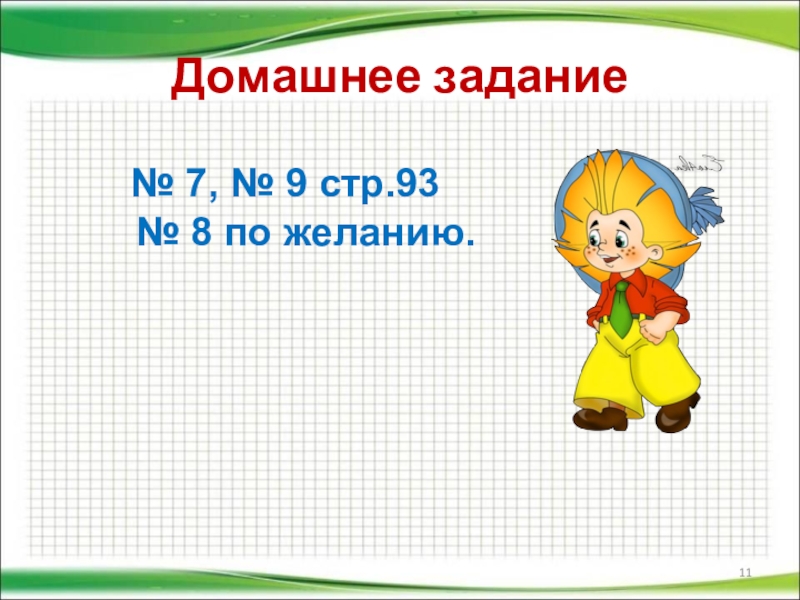 Домашнее задание

№ 7, № 9 стр.93
№ 8 по желанию.

11